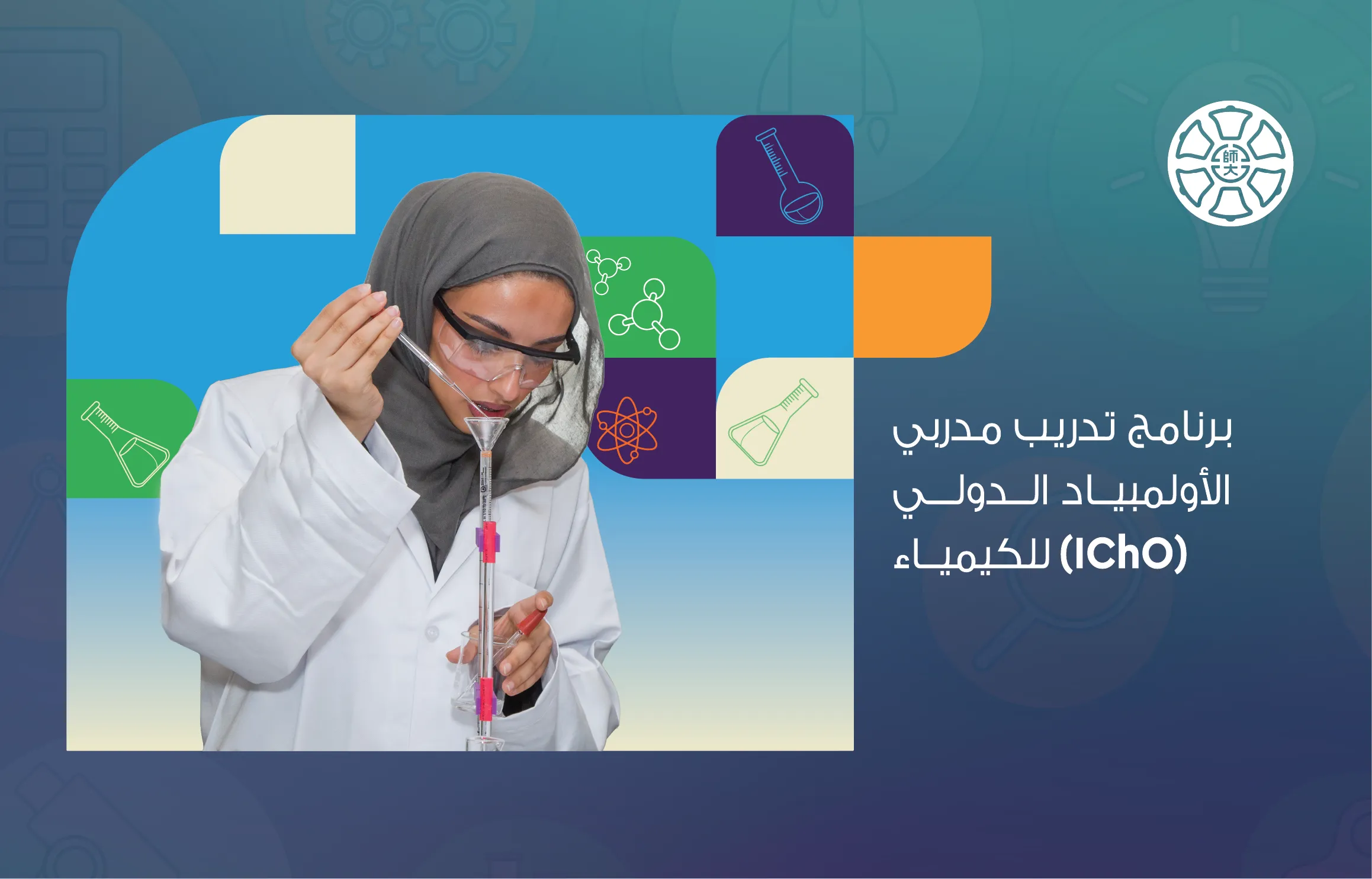 師大

برنامج تدريب مدربي الأولمبياد الدولي للكيمياء (IChO)